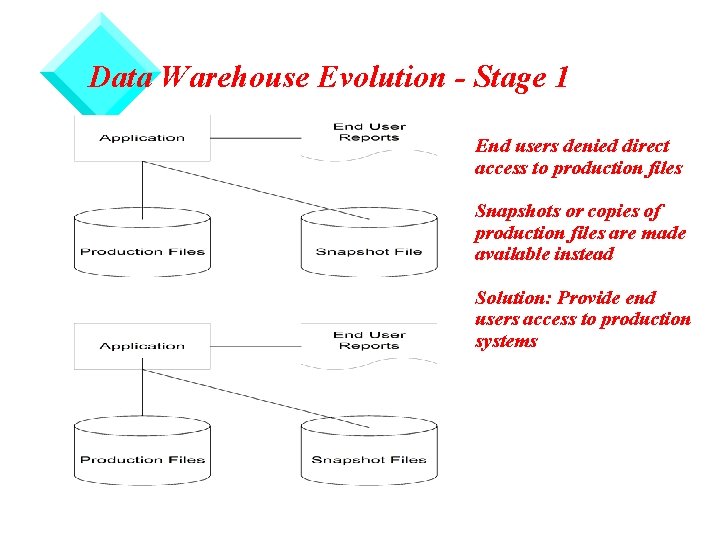 Data Warehouse Evolution - Stage 1

Application

End User Reports

Production Files

Snapshot File

Application

End User Reports

Production Files

Snapshot Files

End users denied direct access to production files

Snapshots or copies of production files are made available instead

Solution: Provide end users access to production systems